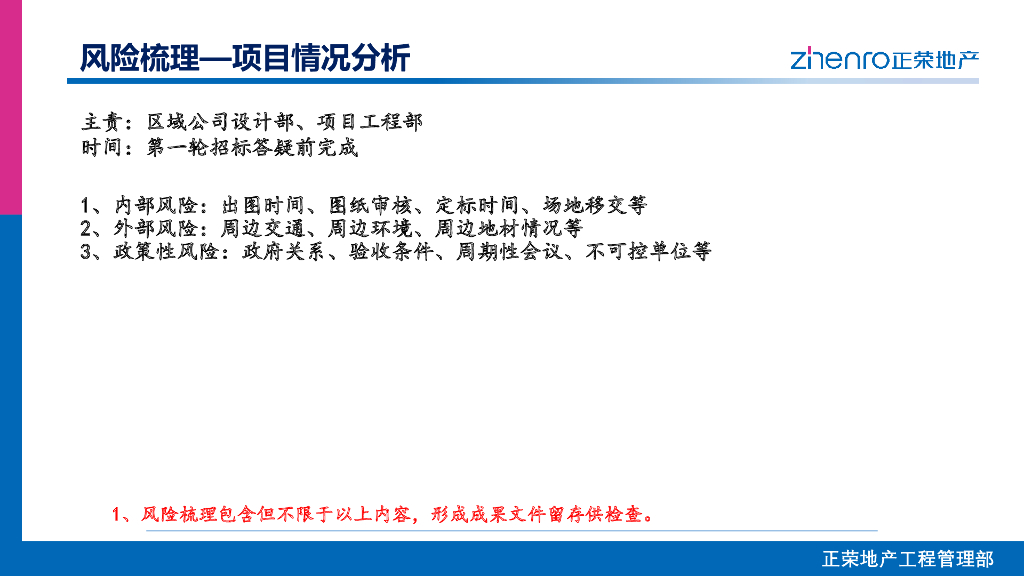 风险梳理—项目情况分析

zhenro正荣地产

主责：区域公司设计部、项目工程部
时间：第一轮招标答疑前完成

1、内部风险：出图时间、图纸审核、定标时间、场地移交等
2、外部风险：周边交通、周边环境、周边地材情况等
3、政策性风险：政府关系、验收条件、周期性会议、不可控单位等

1、风险梳理包含但不限于以上内容，形成成果文件留存供检查。

正荣地产工程管理部